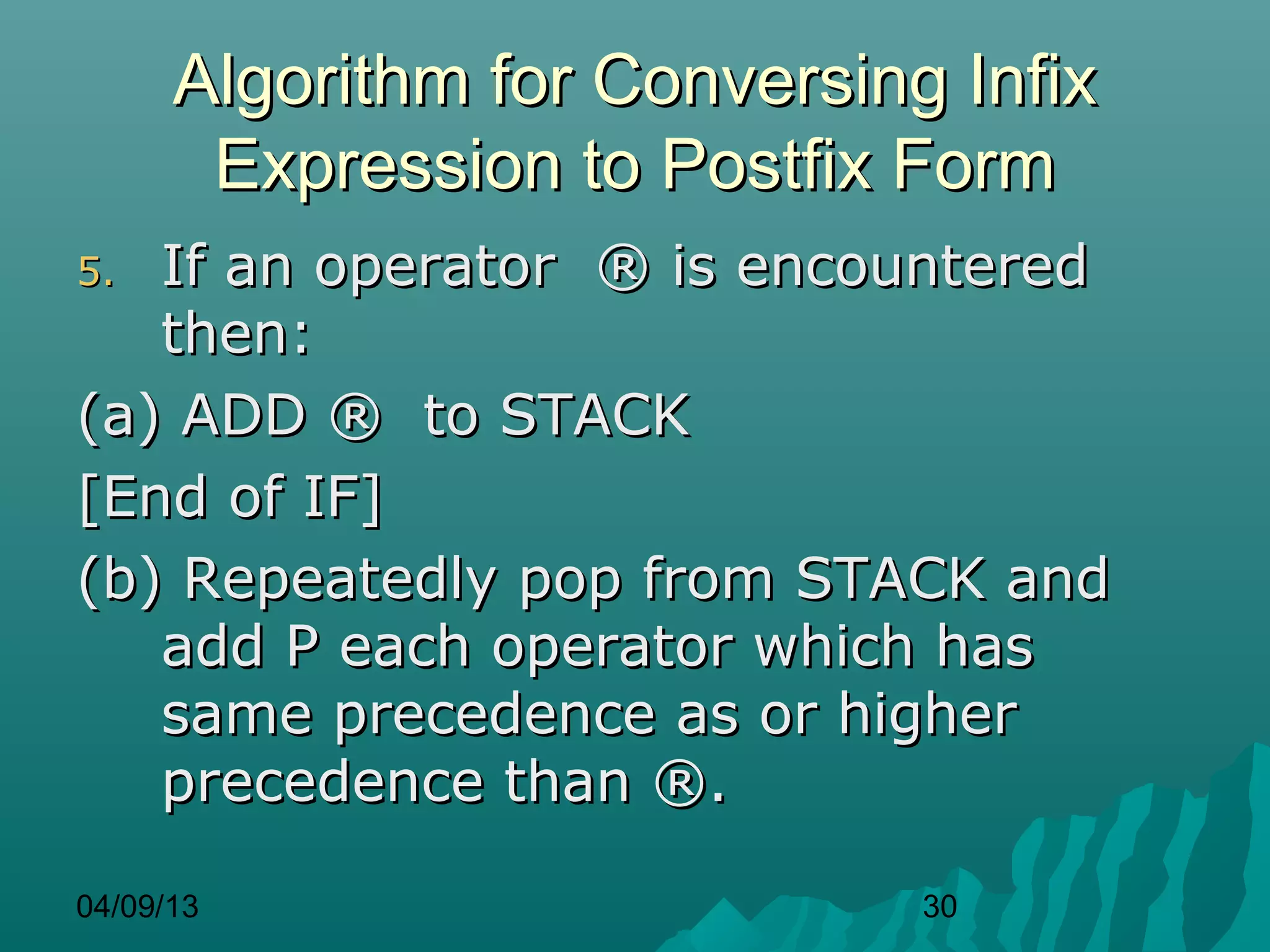 Algorithm for Conversing Infix Expression to Postfix Form

5. If an operator ® is encountered then:

(a) ADD ® to STACK

[End of IF]

(b) Repeatedly pop from STACK and add P each operator which has same precedence as or higher precedence than ®.

04/09/13

30